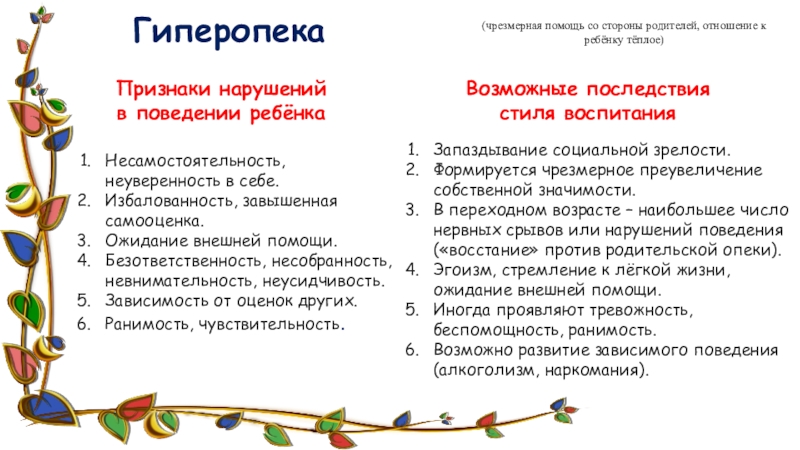 Гиперопека

(чрезмерная помощь со стороны родителей, отношение к ребёнку тёплое)

Признаки нарушений в поведении ребёнка

1. Несамостоятельность, неуверенность в себе.
2. Избалованность, завышенная самооценка.
3. Ожидание внешней помощи.
4. Безответственность, несобранность, невнимательность, неусидчивость.
5. Зависимость от оценок других.
6. Ранимость, чувствительность.

Возможные последствия стиля воспитания

1. Запаздывание социальной зрелости.
2. Формируется чрезмерное преувеличение собственной значимости.
3. В переходном возрасте – наибольшее число нервных срывов или нарушений поведения («восстание» против родительской опеки).
4. Эгоизм, стремление к лёгкой жизни, ожидание внешней помощи.
5. Иногда проявляют тревожность, беспомощность, ранимость.
6. Возможно развитие зависимого поведения (алкоголизм, наркомания).